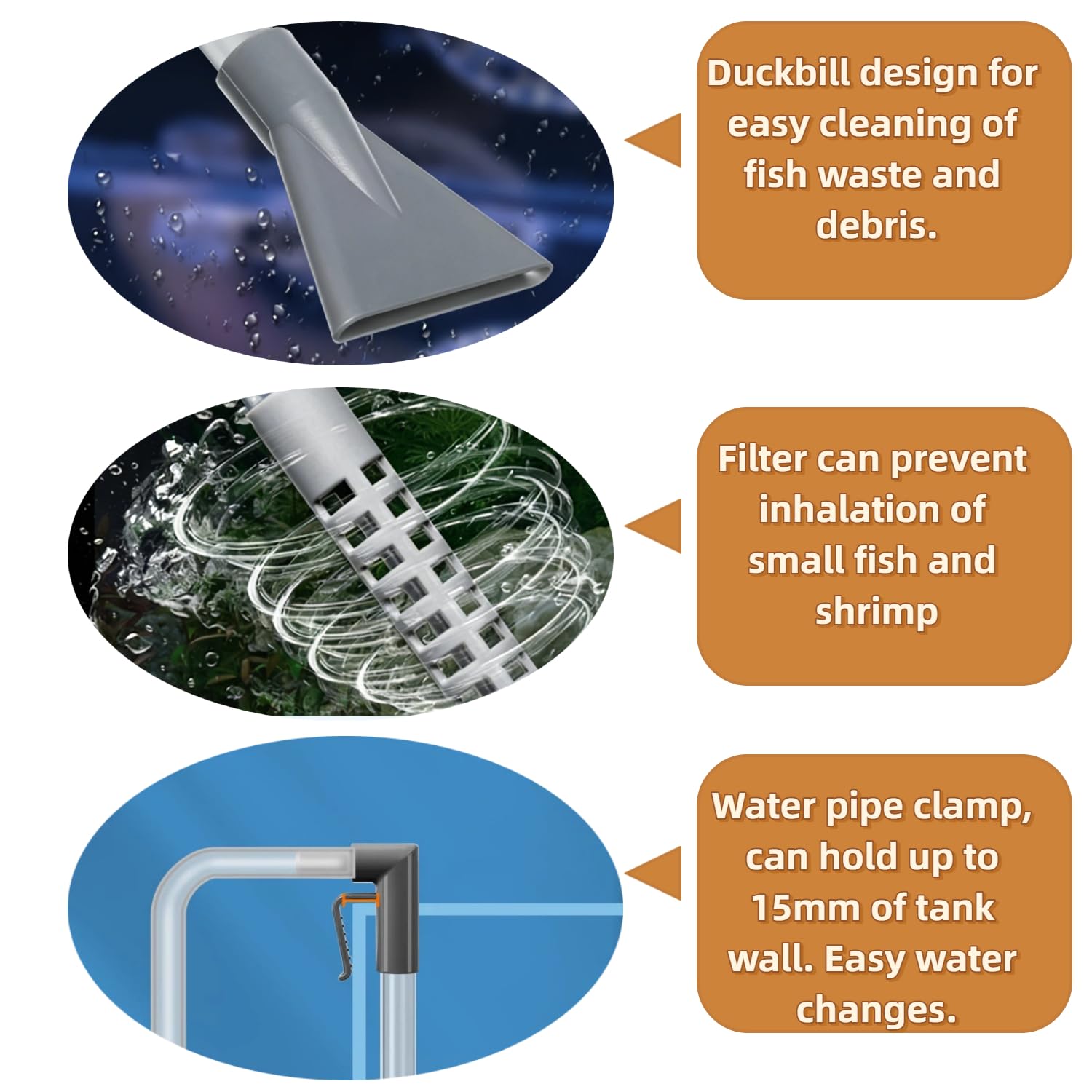 Duckbill design for easy cleaning of fish waste and debris.

Filter can prevent inhalation of small fish and shrimp

Water pipe clamp, can hold up to 15mm of tank wall. Easy water changes.